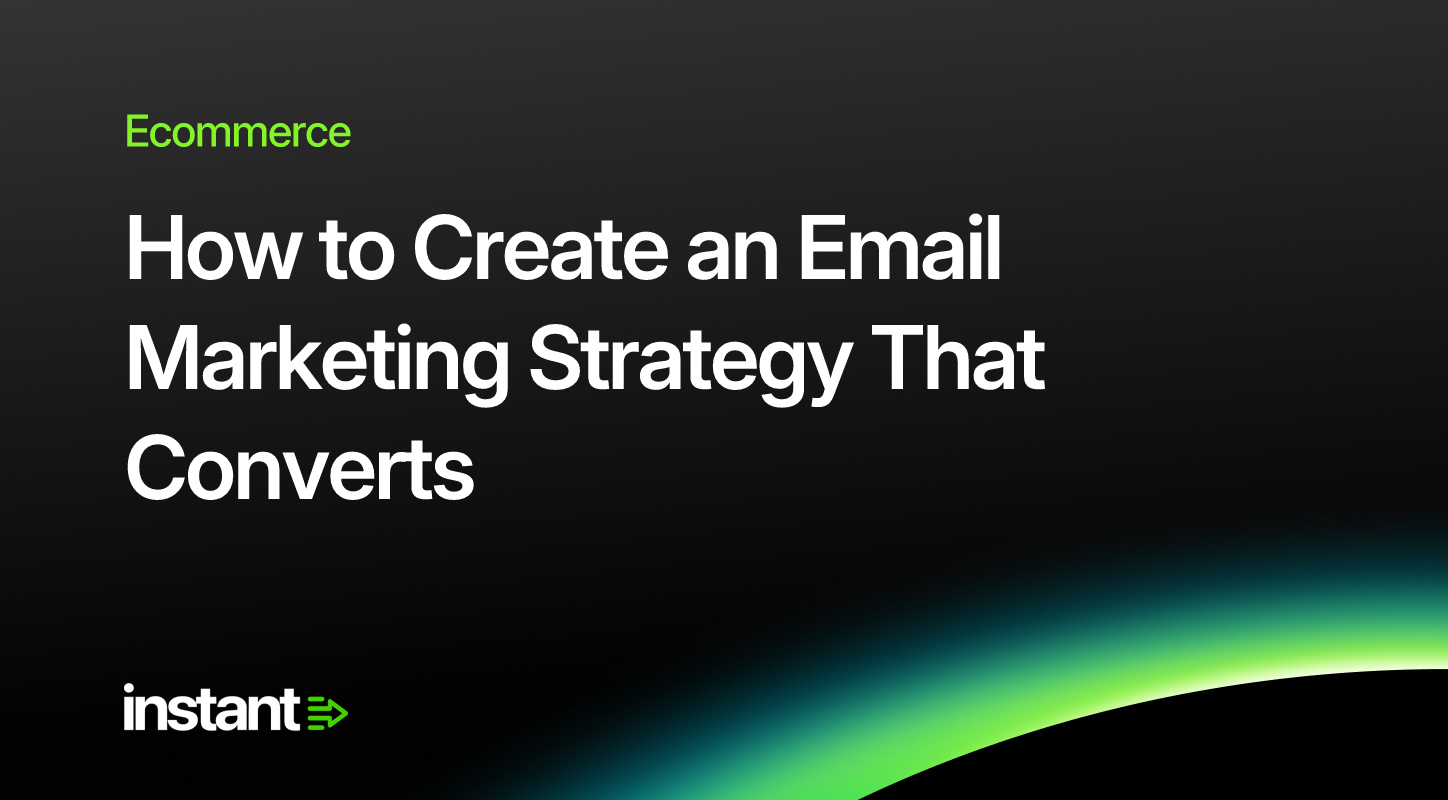 Ecommerce

How to Create an Email Marketing Strategy That Converts

instant